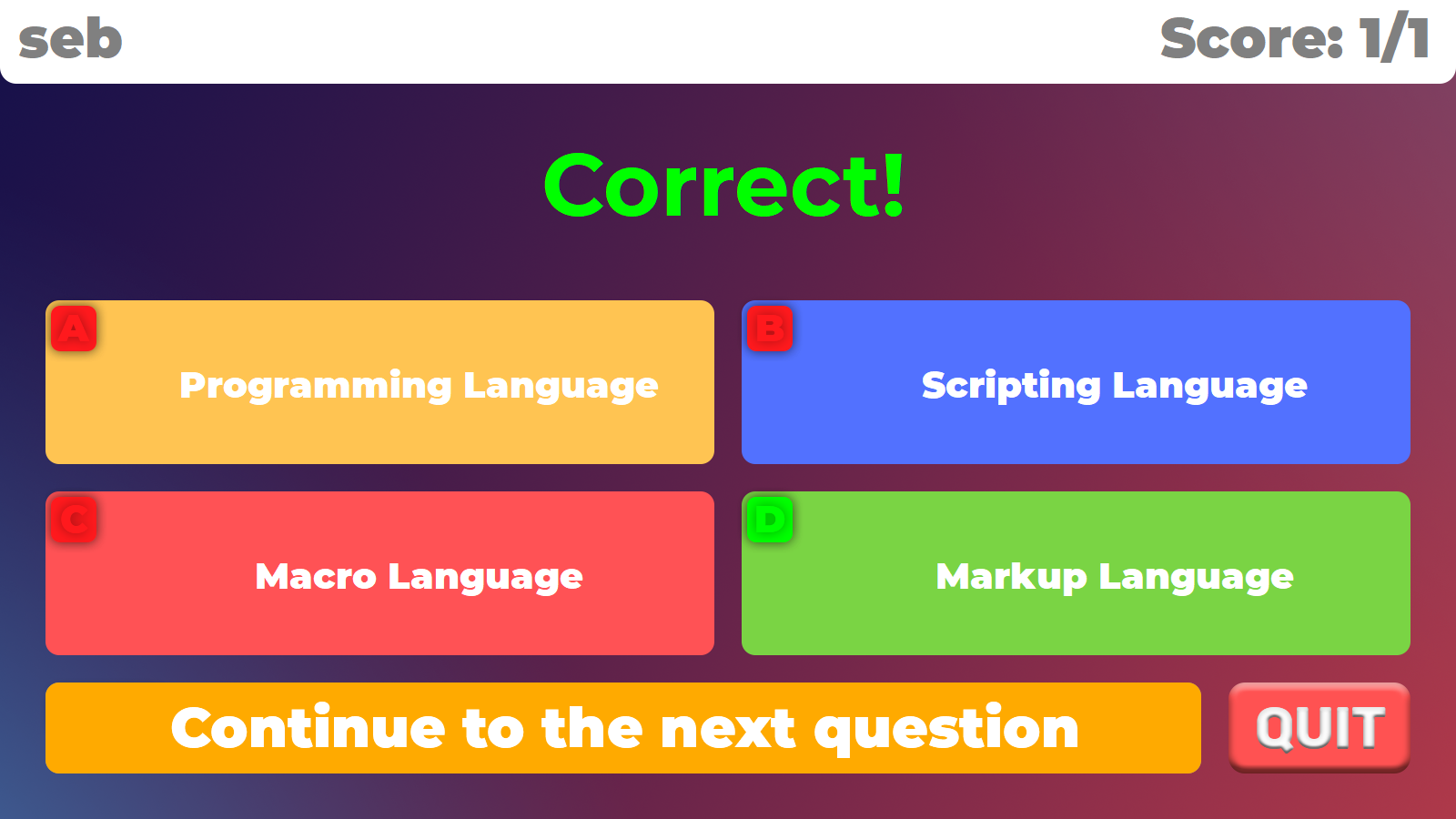 seb

Score: 1/1

Correct!

A
Programming Language

B
Scripting Language

C
Macro Language

D
Markup Language

Continue to the next question

QUIT